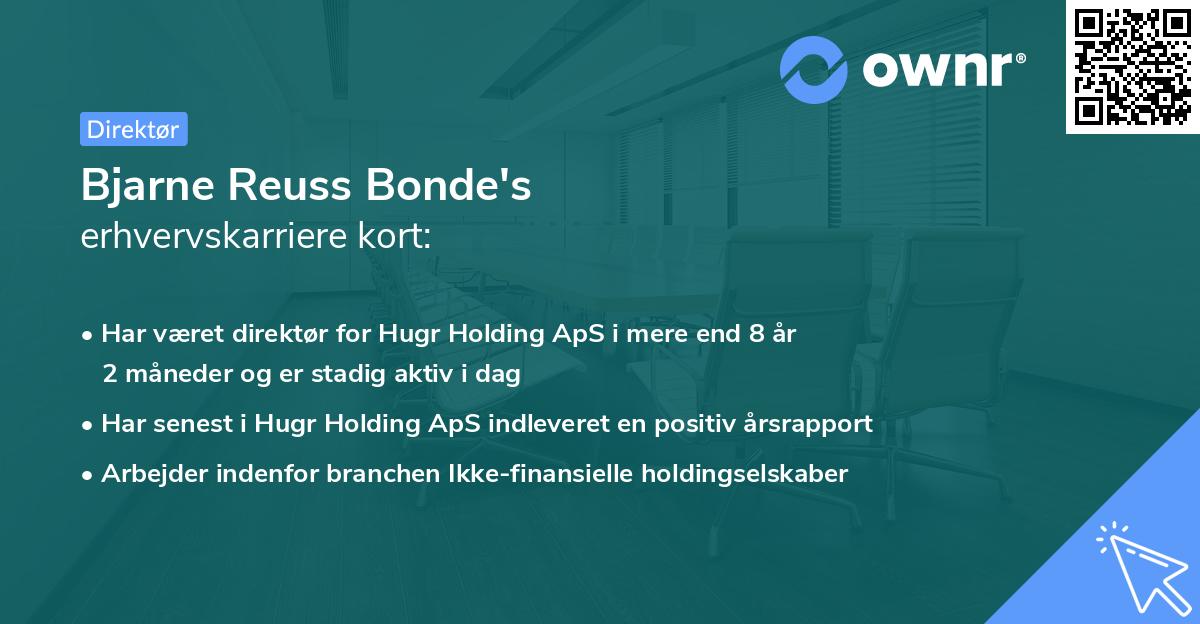 ownr®

Direktør

Bjarne Reuss Bonde's
erhvervskarriere kort:

• Har været direktør for Hugr Holding ApS i mere end 8 år 2 måneder og er stadig aktiv i dag

• Har senest i Hugr Holding ApS indleveret en positiv årsrapport

• Arbejder indenfor branchen Ikke-finansielle holdingselskaber